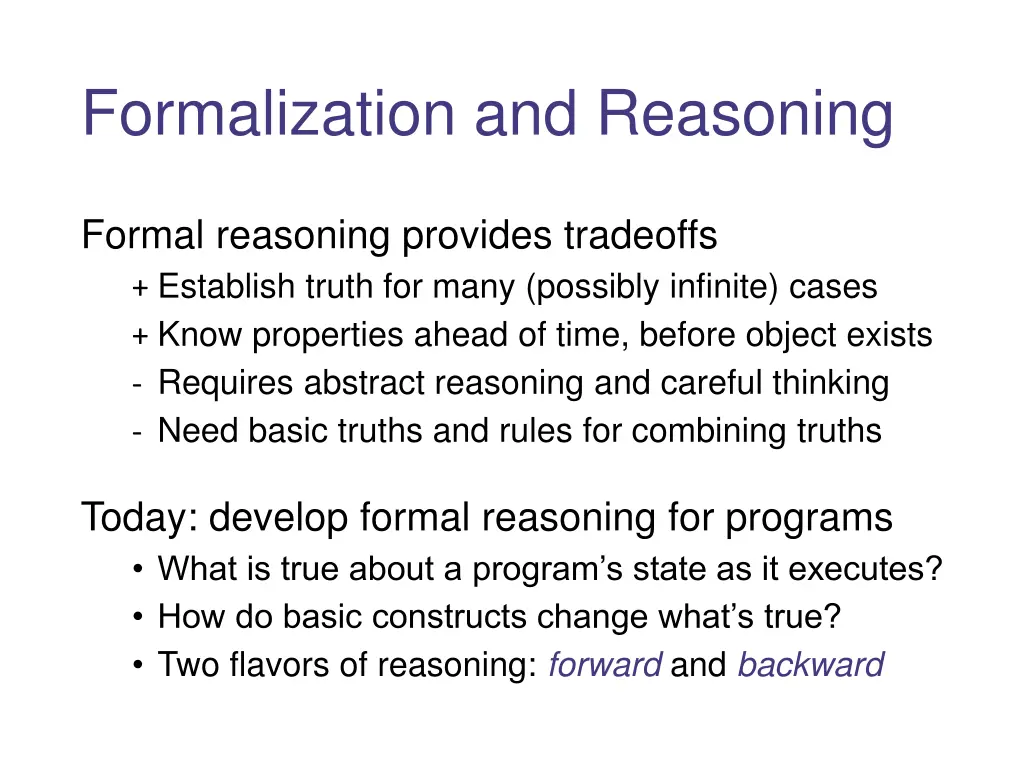 Formalization and Reasoning

Formal reasoning provides tradeoffs
+ Establish truth for many (possibly infinite) cases
+ Know properties ahead of time, before object exists
- Requires abstract reasoning and careful thinking
- Need basic truths and rules for combining truths

Today: develop formal reasoning for programs
• What is true about a program's state as it executes?
• How do basic constructs change what's true?
• Two flavors of reasoning: forward and backward